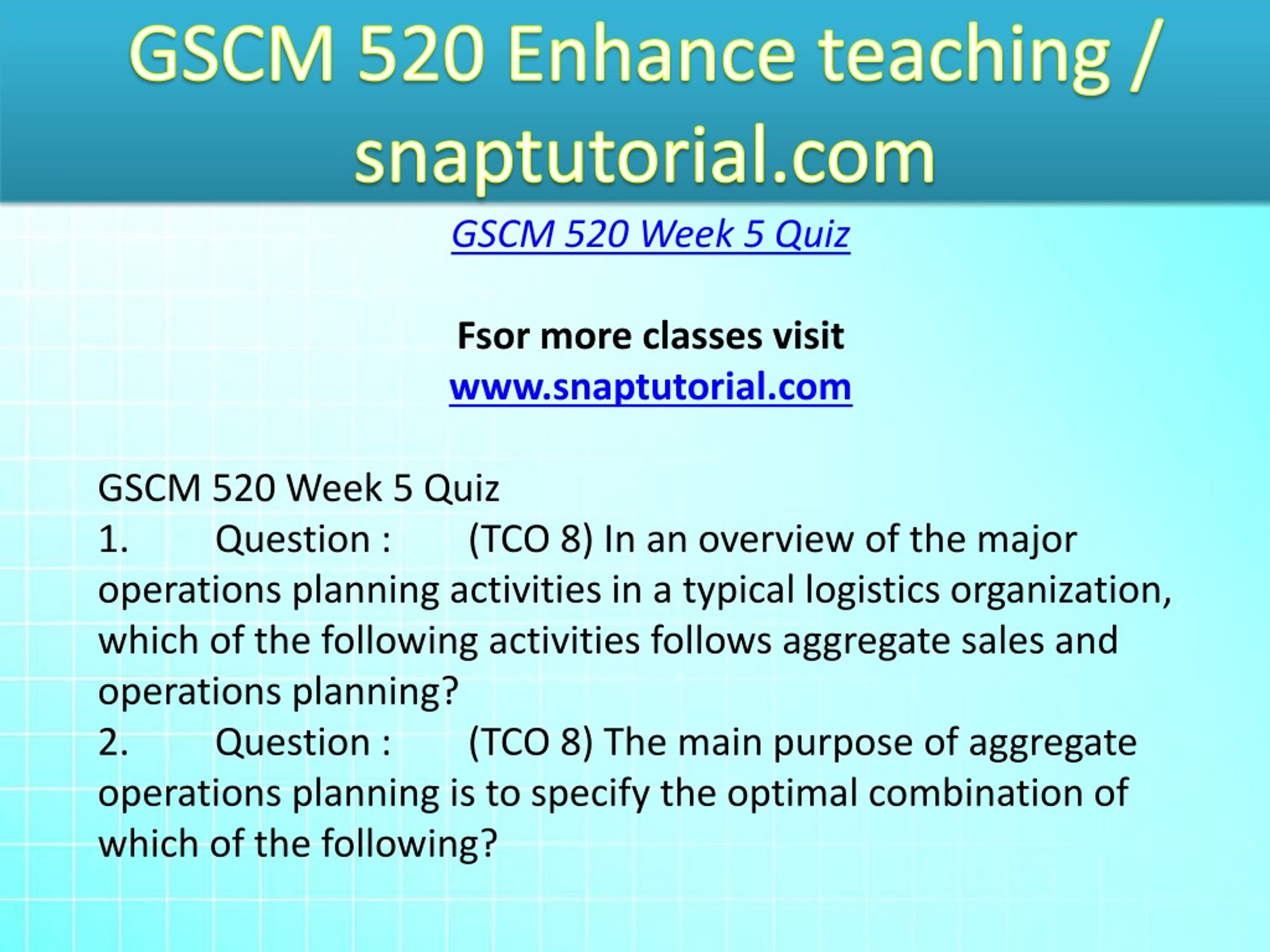 GSCM 520 Enhance teaching / snaptutorial.com

GSCM 520 Week 5 Quiz

Fsor more classes visit
www.snaptutorial.com

GSCM 520 Week 5 Quiz
1. Question : (TCO 8) In an overview of the major operations planning activities in a typical logistics organization, which of the following activities follows aggregate sales and operations planning?
2. Question : (TCO 8) The main purpose of aggregate operations planning is to specify the optimal combination of which of the following?